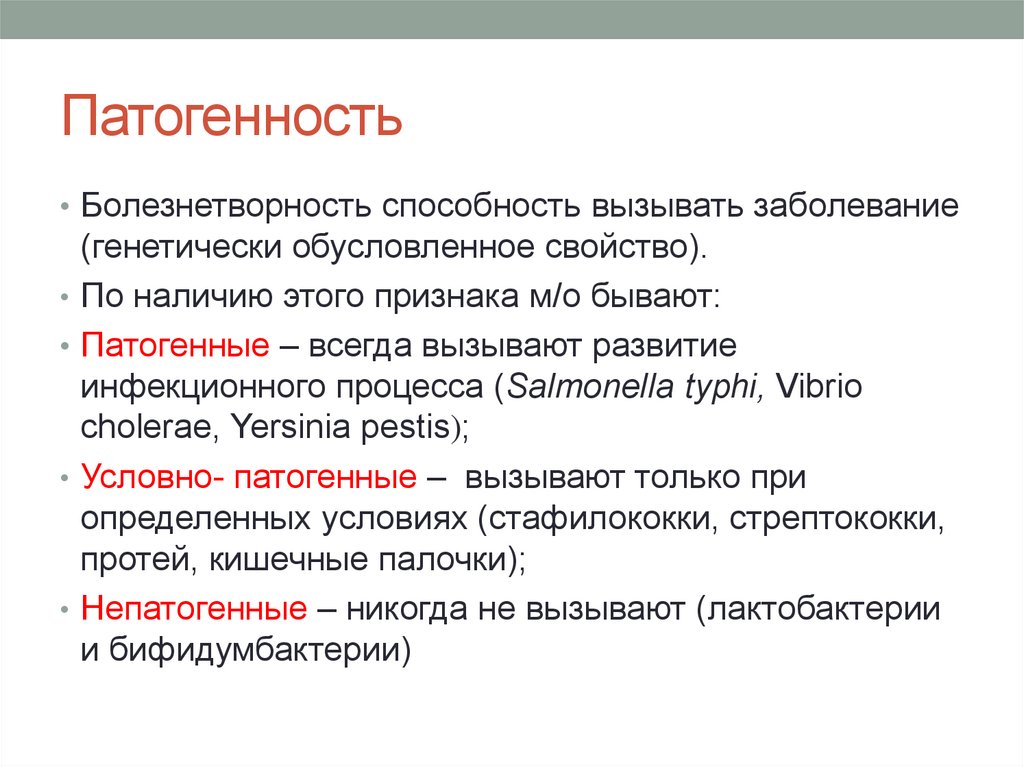 Патогенность

• Болезнетворность способность вызывать заболевание (генетически обусловленное свойство).
• По наличию этого признака м/о бывают:
• Патогенные – всегда вызывают развитие инфекционного процесса (Salmonella typhi, Vibrio cholerae, Yersinia pestis);
• Условно- патогенные – вызывают только при определенных условиях (стафилококки, стрептококки, протей, кишечные палочки);
• Непатогенные – никогда не вызывают (лактобактерии и бифидумбактерии)